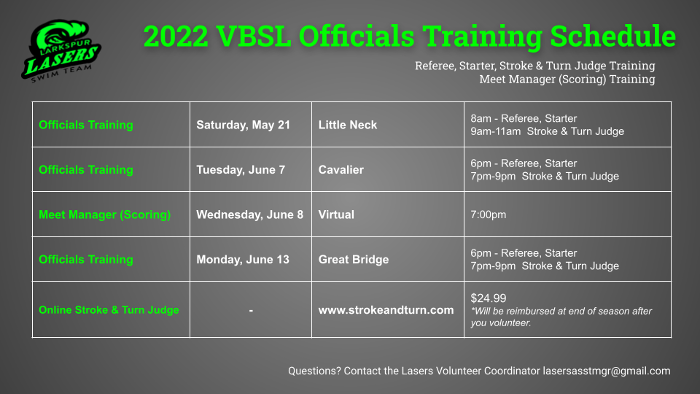 LARKSPUR
LASERS
SWIM TEAM

2022 VBSL Officials Training Schedule

Referee, Starter, Stroke & Turn Judge Training
Meet Manager (Scoring) Training

| Officials Training | Saturday, May 21 | Little Neck | 8am - Referee, Starter 9am-11am Stroke & Turn Judge |
|---|---|---|---|
| Officials Training | Tuesday, June 7 | Cavalier | 6pm - Referee, Starter 7pm-9pm Stroke & Turn Judge |
| Meet Manager (Scoring) | Wednesday, June 8 | Virtual | 7:00pm |
| Officials Training | Monday, June 13 | Great Bridge | 6pm - Referee, Starter 7pm-9pm Stroke & Turn Judge |
| Online Stroke & Turn Judge | - | www.strokeandturn.com | $24.99 *Will be reimbursed at end of season after you volunteer. |

Questions? Contact the Lasers Volunteer Coordinator lasersasstmgr@gmail.com